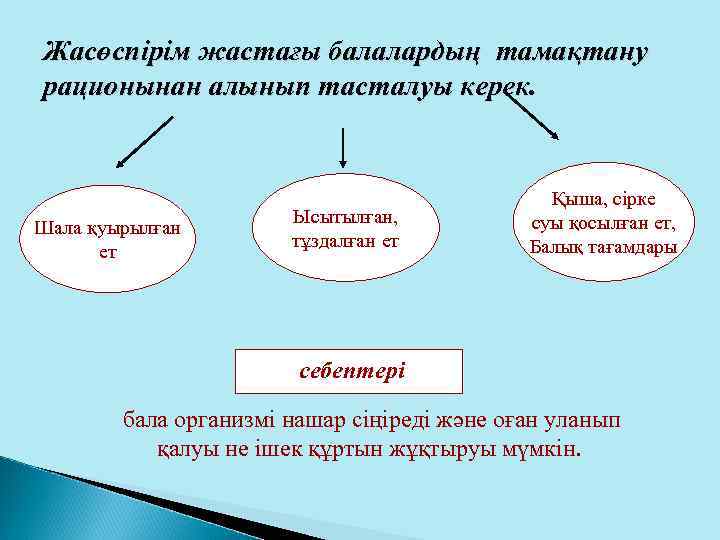 Жасөспірім жастағы балалардың тамақтану рационынан алынып тасталуы керек.

Шала қуырылған ет

Ысытылған, тұздалған ет

Қыша, сірке суы қосылған ет, Балық тағамдары

себептері

бала организмі нашар сіңіреді және оған уланып қалуы не ішек құртын жұқтыруы мүмкін.